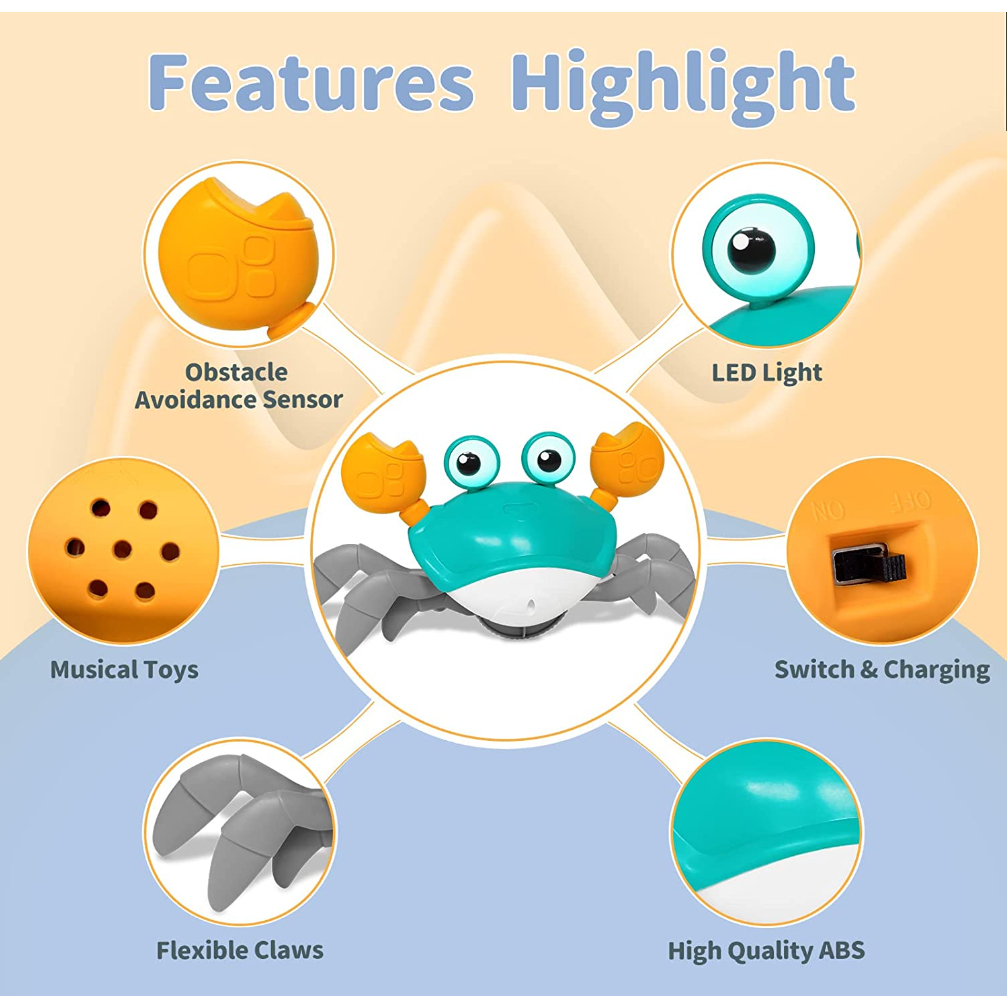 Features Highlight

Obstacle Avoidance Sensor

LED Light

Musical Toys

ON OFF

Switch & Charging

Flexible Claws

High Quality ABS